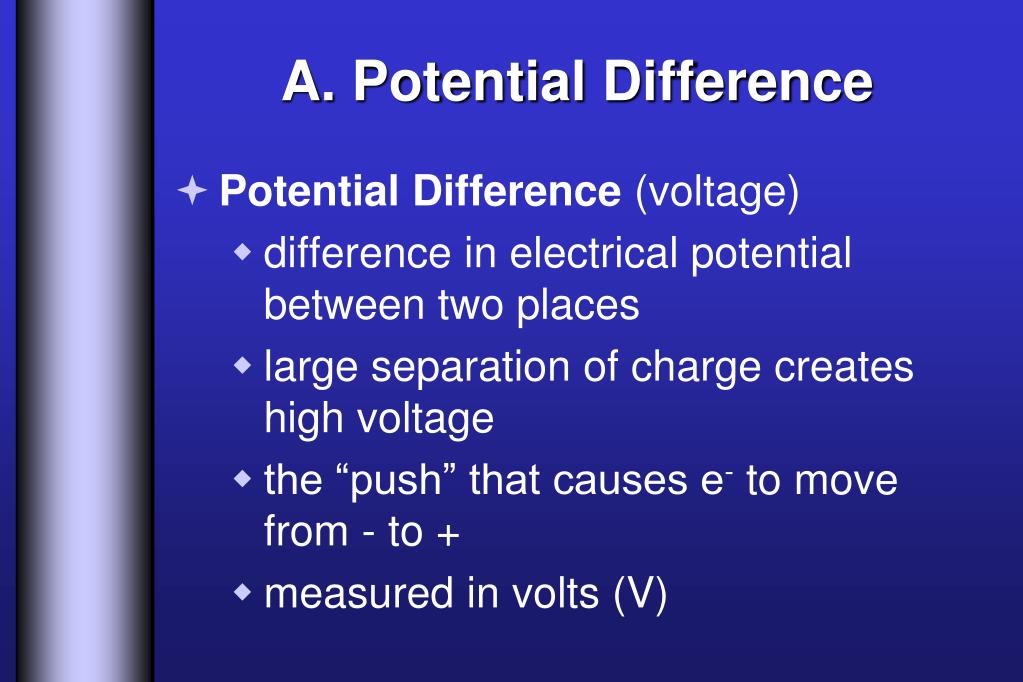 A. Potential Difference

Potential Difference (voltage)

difference in electrical potential between two places

large separation of charge creates high voltage

the “push” that causes $e^-$ to move from - to +

measured in volts (V)